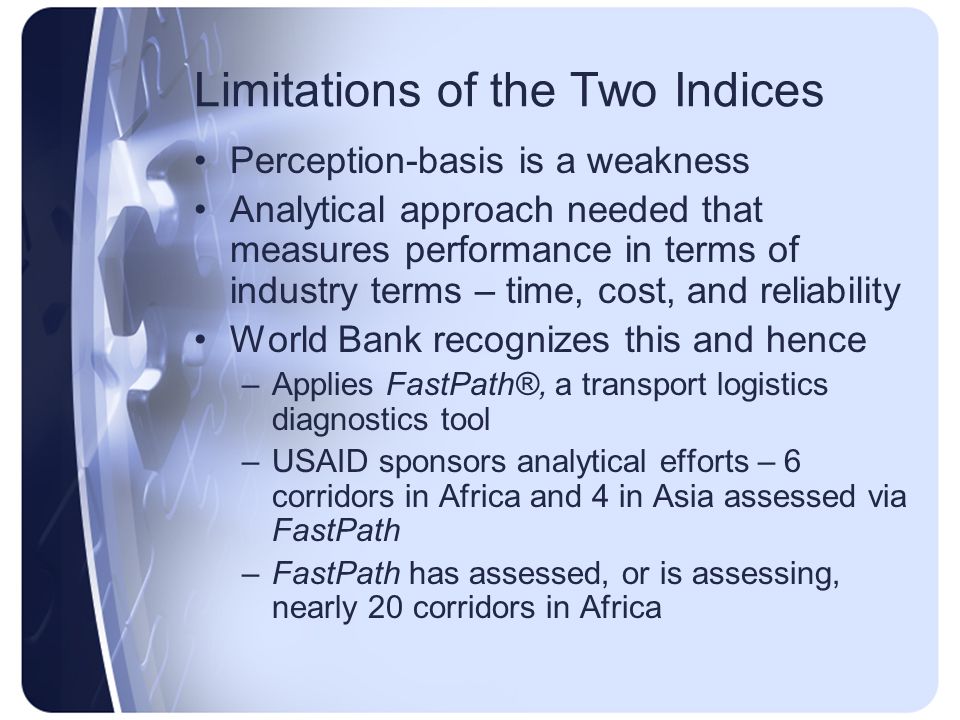 Limitations of the Two Indices

• Perception-basis is a weakness
• Analytical approach needed that measures performance in terms of industry terms – time, cost, and reliability
• World Bank recognizes this and hence
– Applies FastPath®, a transport logistics diagnostics tool
– USAID sponsors analytical efforts – 6 corridors in Africa and 4 in Asia assessed via FastPath
– FastPath has assessed, or is assessing, nearly 20 corridors in Africa